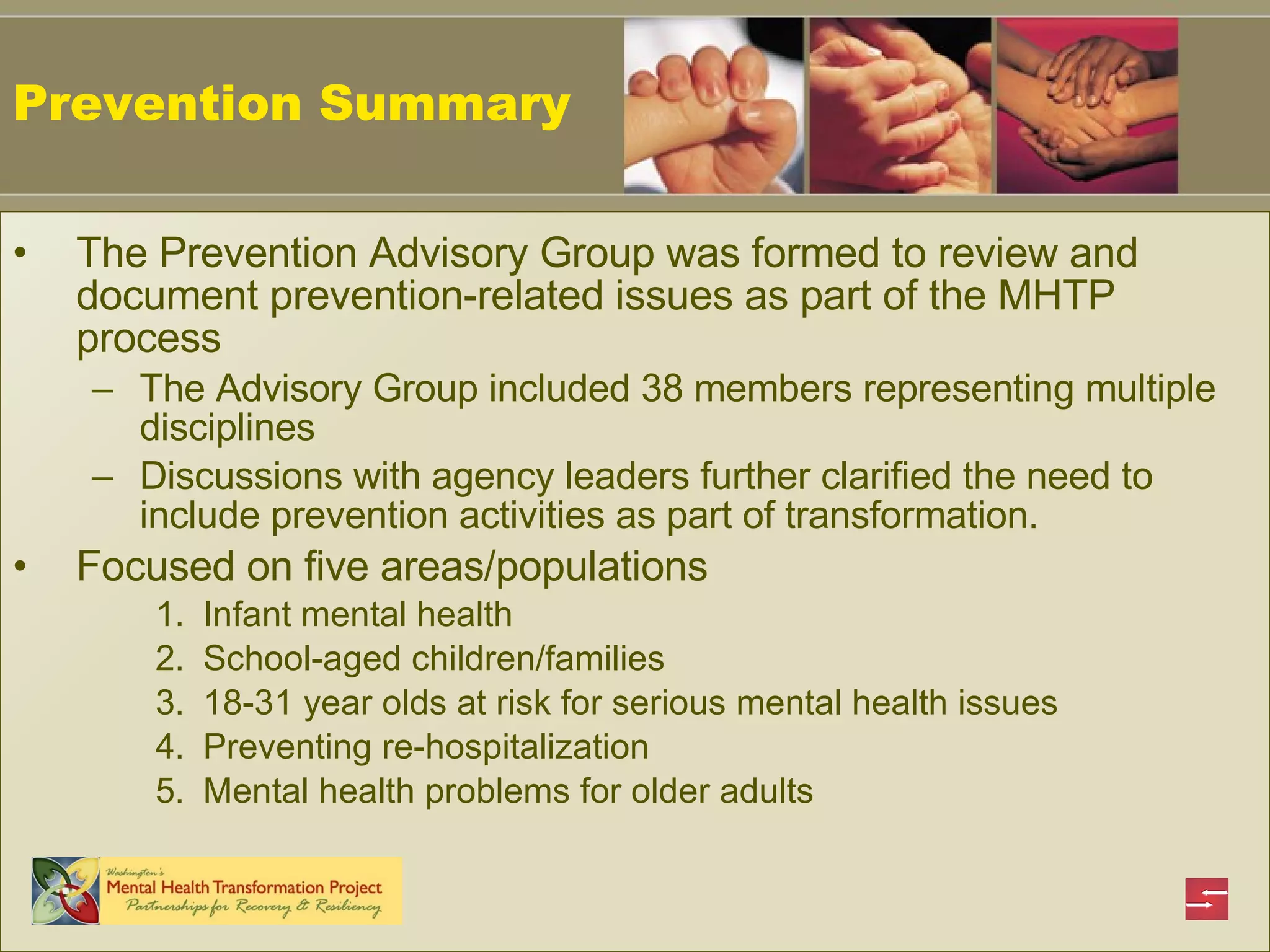 Prevention Summary

• The Prevention Advisory Group was formed to review and document prevention-related issues as part of the MHTP process

– The Advisory Group included 38 members representing multiple disciplines

– Discussions with agency leaders further clarified the need to include prevention activities as part of transformation.

• Focused on five areas/populations

1. Infant mental health
2. School-aged children/families
3. 18-31 year olds at risk for serious mental health issues
4. Preventing re-hospitalization
5. Mental health problems for older adults

Washington's
Mental Health Transformation Project
Partnerships for Recovery & Resiliency